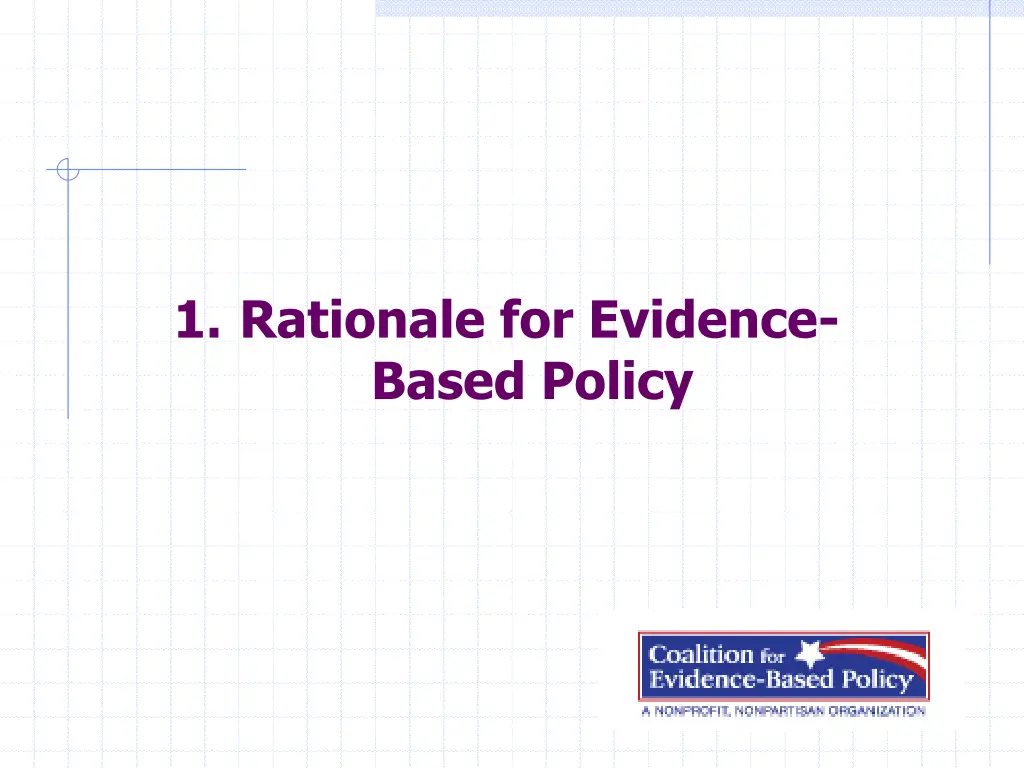 1. Rationale for Evidence-Based Policy

Coalition for Evidence-Based Policy
A NONPROFIT, NONPARTISAN ORGANIZATION